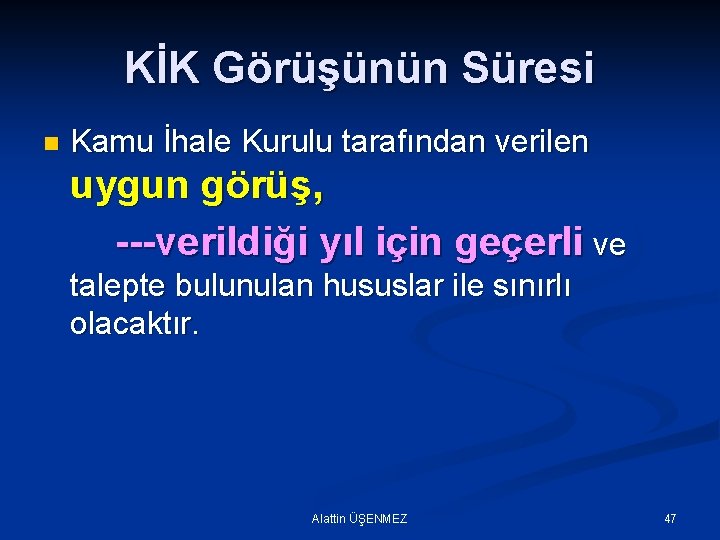 KİK Görüşünün Süresi

Kamu İhale Kurulu tarafından verilen uygun görüş,

---verildiği yıl için geçerli ve talepte bulunulan hususlar ile sınırlı olacaktır.

Alattin ÜŞENMEZ

47